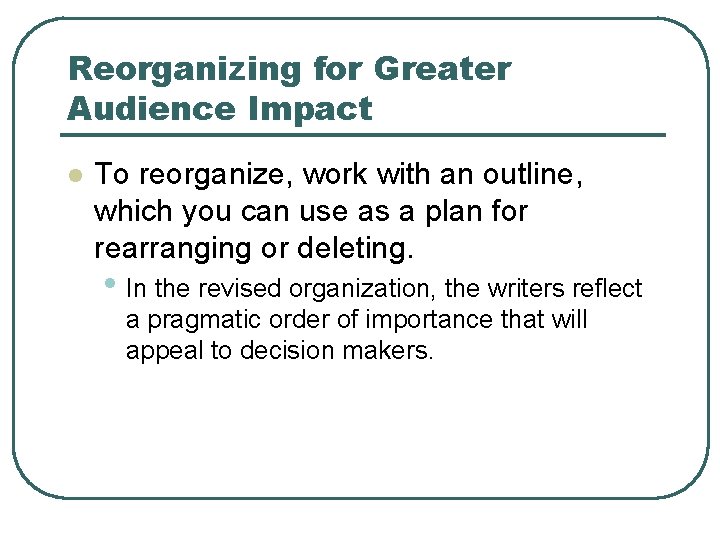 Reorganizing for Greater Audience Impact

To reorganize, work with an outline, which you can use as a plan for rearranging or deleting.

In the revised organization, the writers reflect a pragmatic order of importance that will appeal to decision makers.